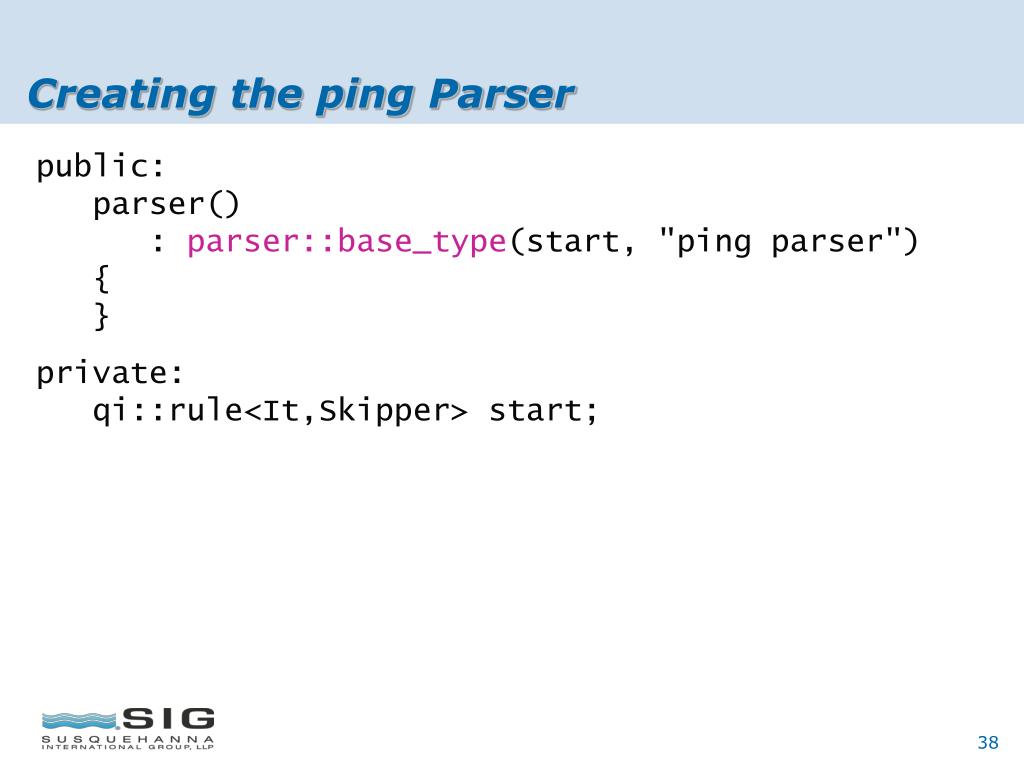 Creating the ping Parser

public:
   parser()
      : parser::base_type(start, "ping parser")
   {
   }

private:
   qi::rule<It,Skipper> start;

SIG
SUSQUEHANNA
INTERNATIONAL GROUP, LLP

38